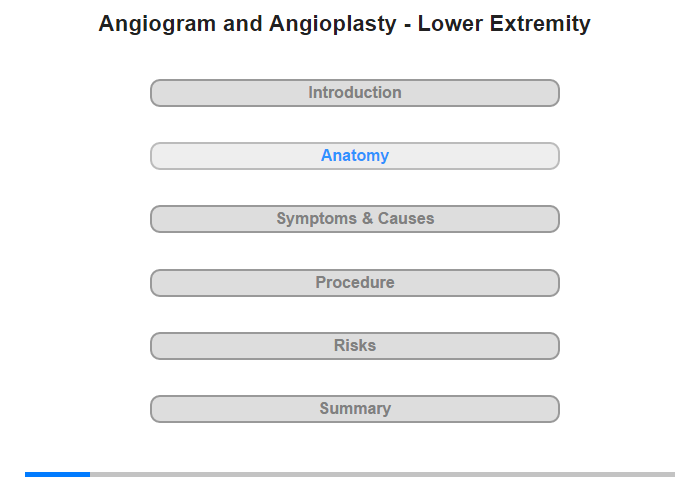 Angiogram and Angioplasty - Lower Extremity

Introduction

Anatomy

Symptoms & Causes

Procedure

Risks

Summary